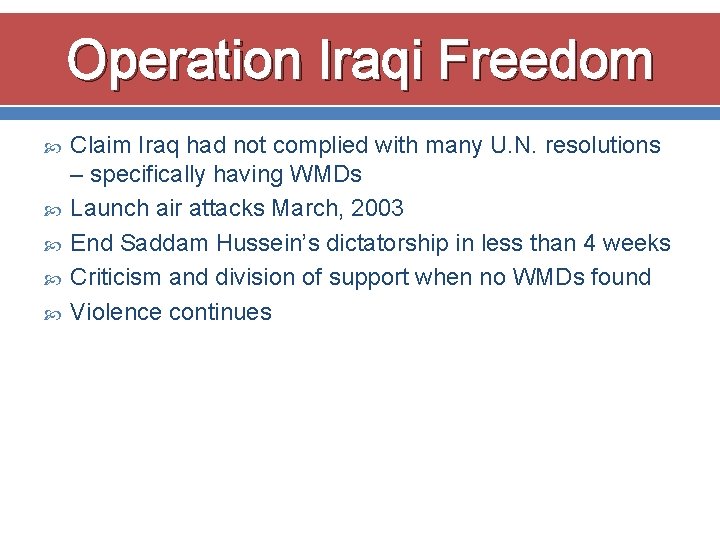 Operation Iraqi Freedom

Claim Iraq had not complied with many U.N. resolutions – specifically having WMDs

Launch air attacks March, 2003

End Saddam Hussein's dictatorship in less than 4 weeks

Criticism and division of support when no WMDs found

Violence continues